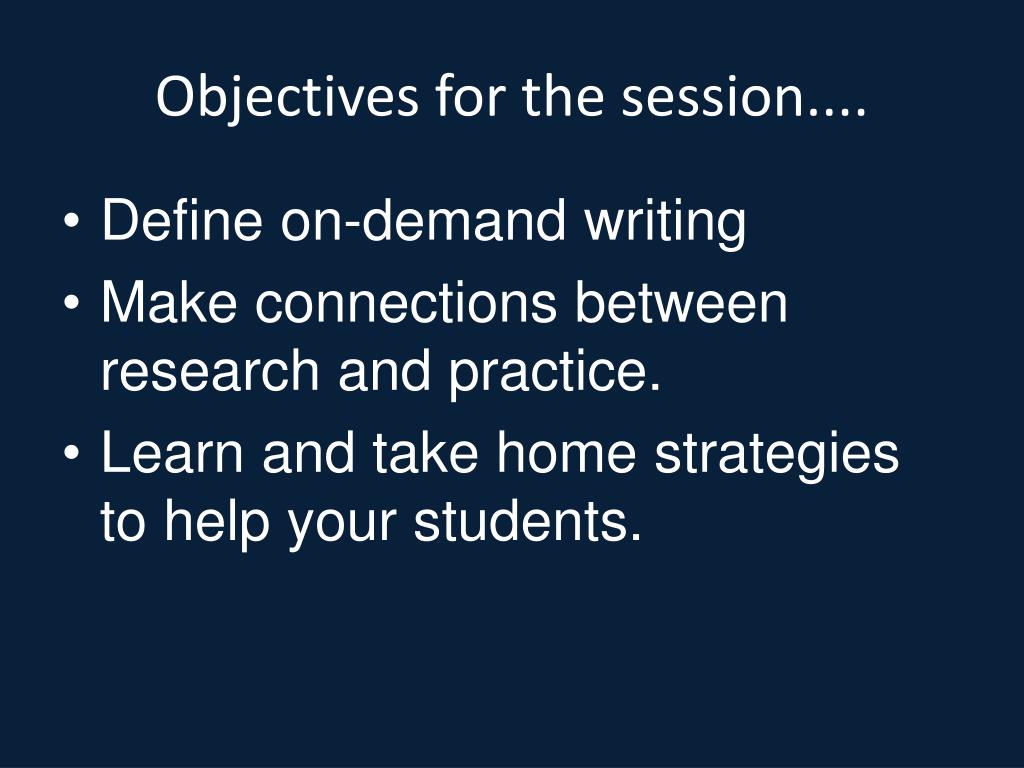 Objectives for the session....

• Define on-demand writing
• Make connections between research and practice.
• Learn and take home strategies to help your students.